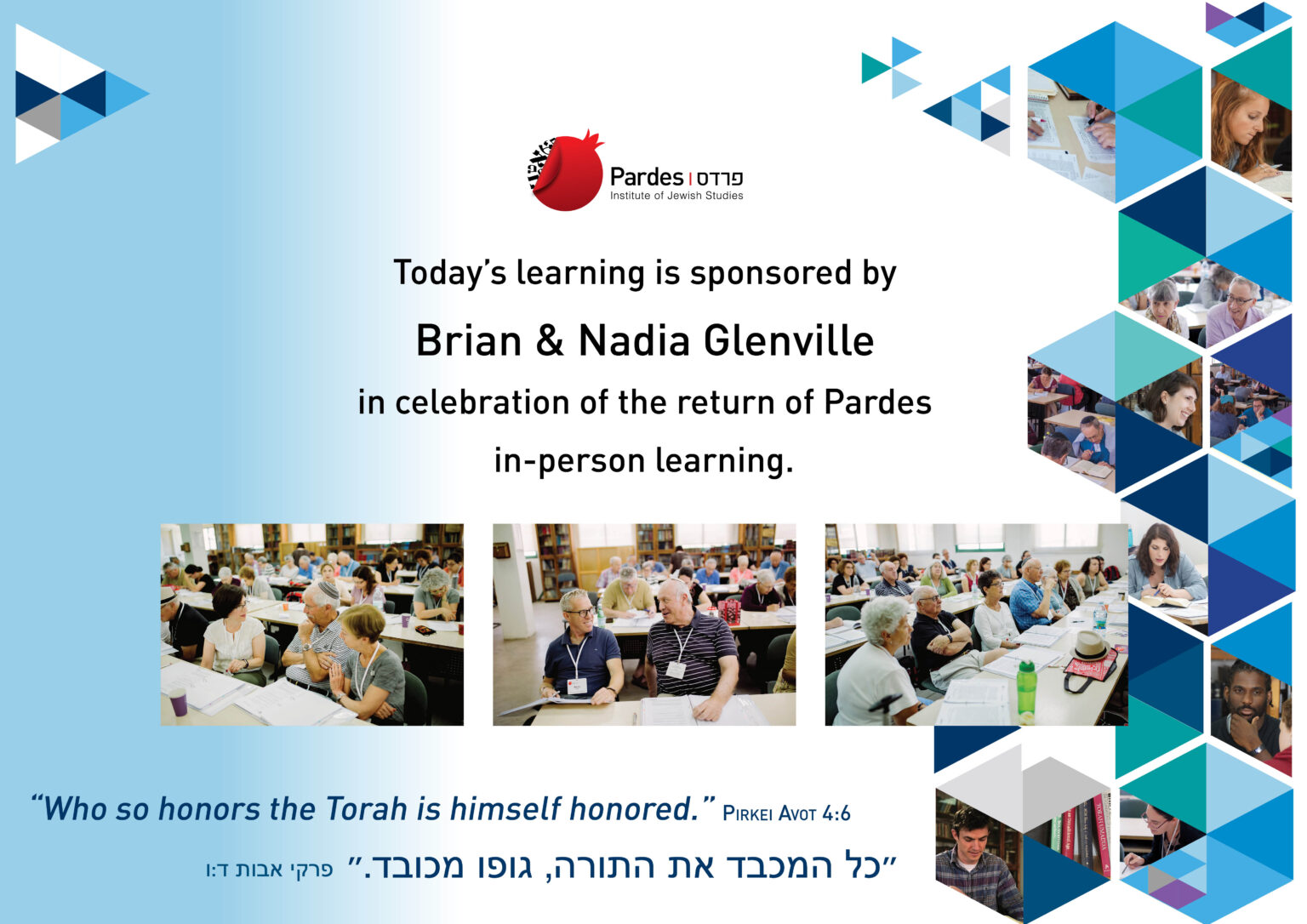 Pardes | פרדס
Institute of Jewish Studies

Today's learning is sponsored by

Brian & Nadia Glenville

in celebration of the return of Pardes in-person learning.

"Who so honors the Torah is himself honored." Pirkei Avot 4:6

"כל המכבד את התורה, גופו מכובד." פרקי אבות ד:ו